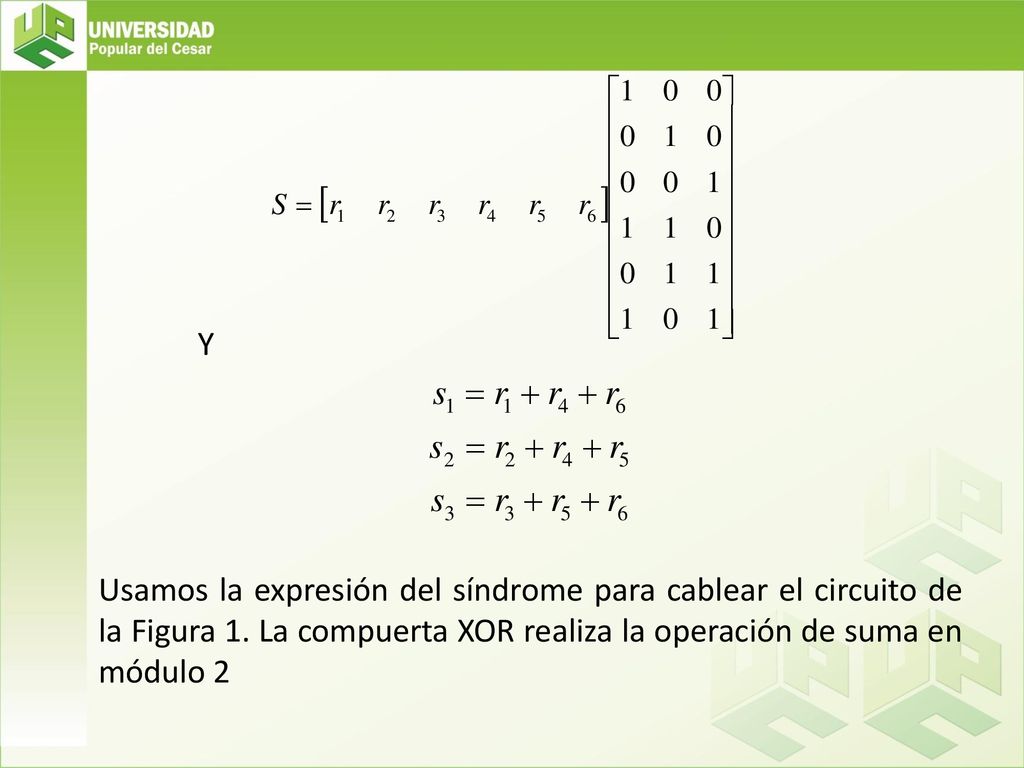 UNIVERSIDAD
Popular del Cesar

$S = \begin{bmatrix} r_1 & r_2 & r_3 & r_4 & r_5 & r_6 \end{bmatrix} \begin{bmatrix} 1 & 0 & 0 \\ 0 & 1 & 0 \\ 0 & 0 & 1 \\ 1 & 1 & 0 \\ 0 & 1 & 1 \\ 1 & 0 & 1 \end{bmatrix}$

Y

$s_1 = r_1 + r_4 + r_6$

$s_2 = r_2 + r_4 + r_5$

$s_3 = r_3 + r_5 + r_6$

Usamos la expresión del síndrome para cablear el circuito de la Figura 1. La compuerta XOR realiza la operación de suma en módulo 2